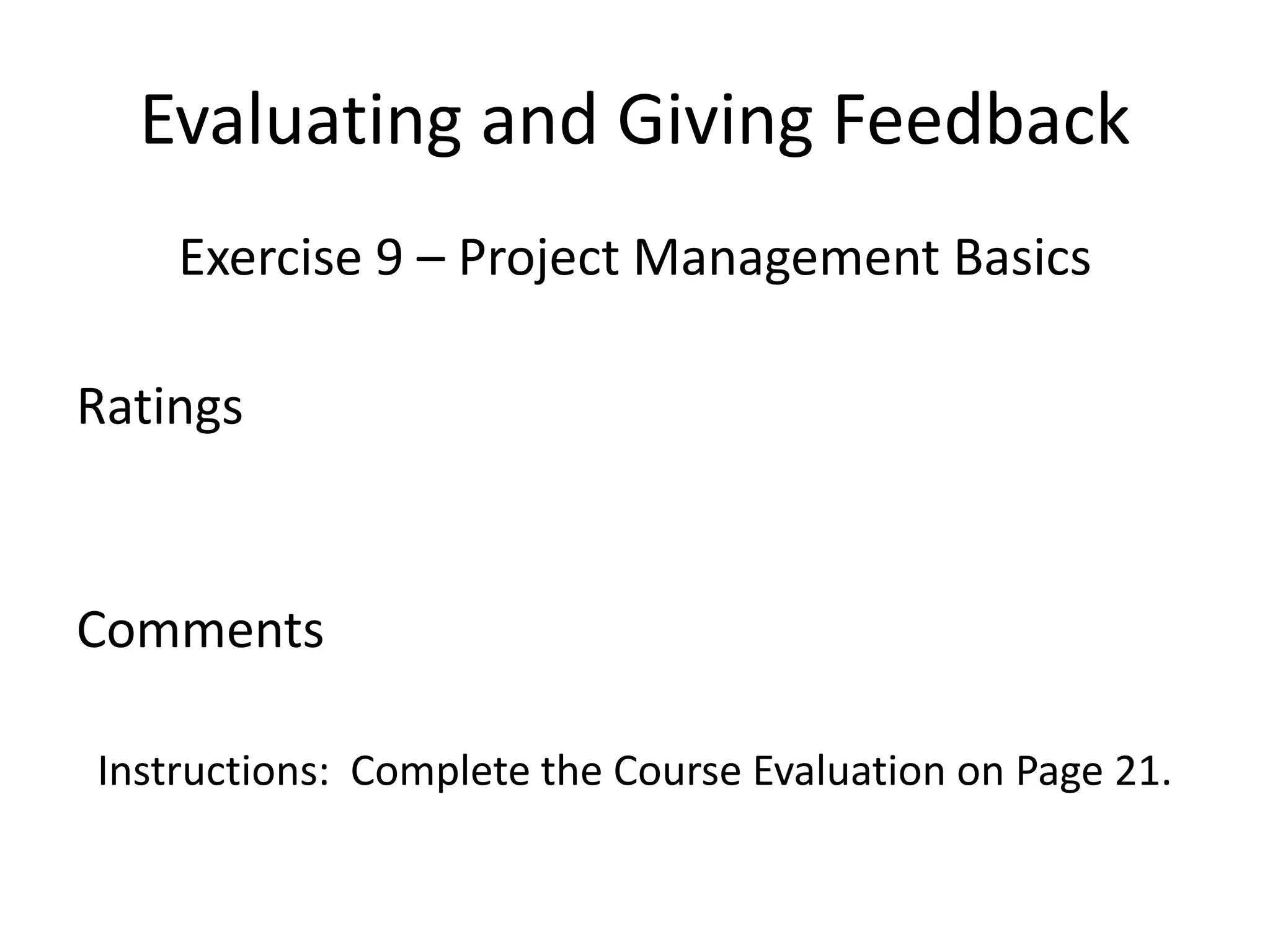 Evaluating and Giving Feedback

Exercise 9 – Project Management Basics

Ratings

Comments

Instructions: Complete the Course Evaluation on Page 21.